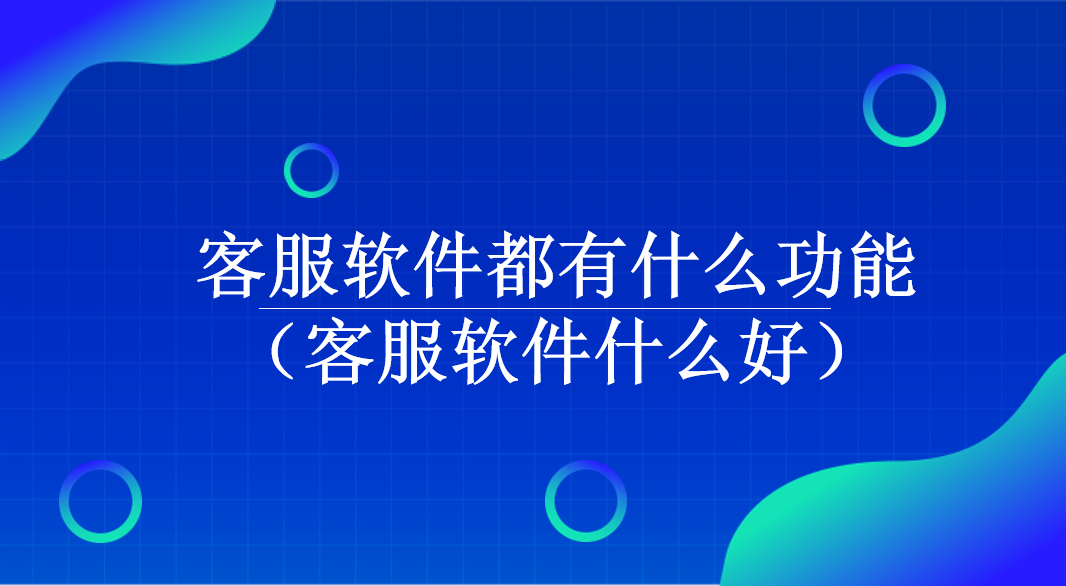 客服软件都有什么功能
（客服软件什么好）